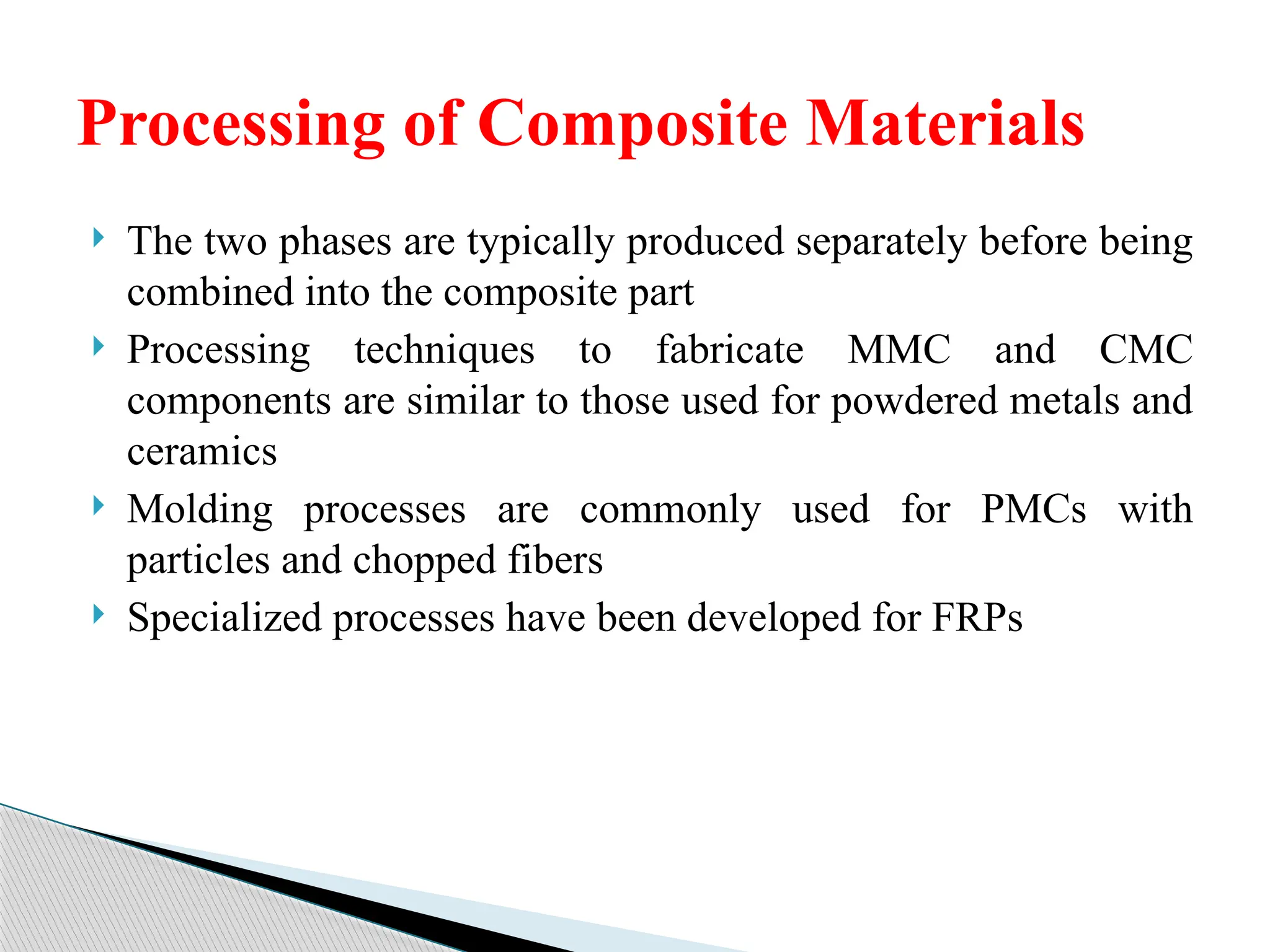 Processing of Composite Materials

The two phases are typically produced separately before being combined into the composite part

Processing techniques to fabricate MMC and CMC components are similar to those used for powdered metals and ceramics

Molding processes are commonly used for PMCs with particles and chopped fibers

Specialized processes have been developed for FRPs